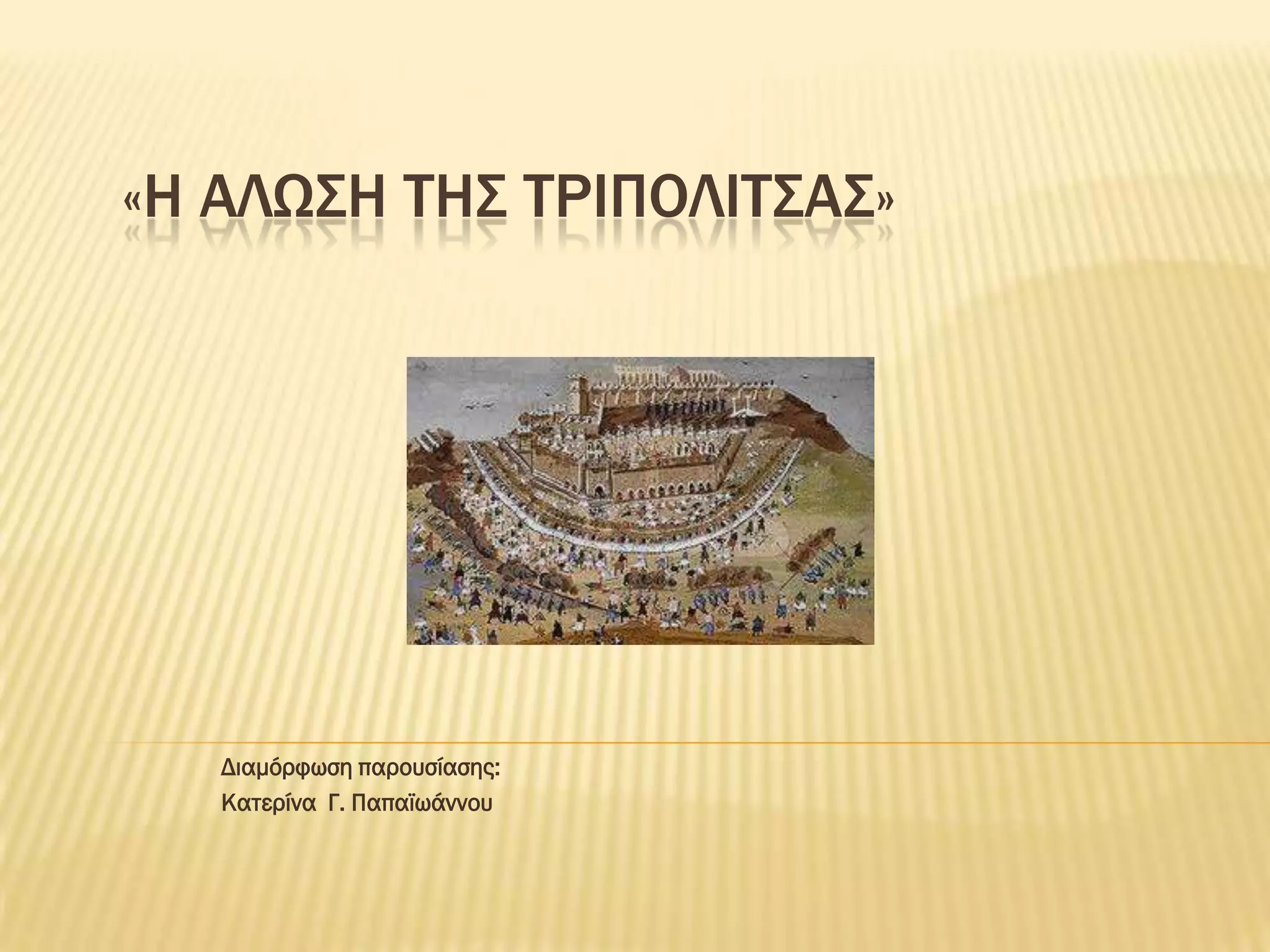 «Η ΑΛΩΣΗ ΤΗΣ ΤΡΙΠΟΛΙΤΣΑΣ»

Διαμόρφωση παρουσίασης:
Κατερίνα Γ. Παπαϊωάννου